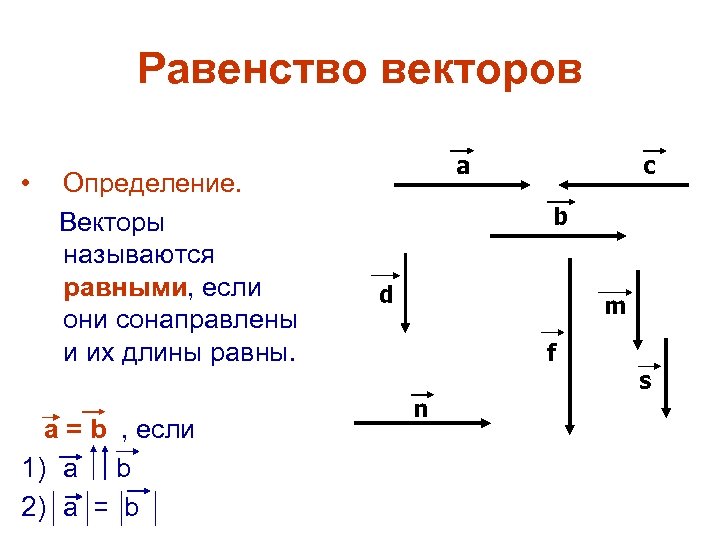 Равенство векторов

• Определение.

Векторы называются **равными**, если они сонаправлены и их длины равны.

$\vec{a} = \vec{b}$ , если

1) $\vec{a} \uparrow\uparrow \vec{b}$

2) $|\vec{a}| = |\vec{b}|$

$\vec{a}$

$\vec{c}$

$\vec{b}$

$\vec{d}$

$\vec{m}$

$\vec{f}$

$\vec{s}$

$\vec{n}$